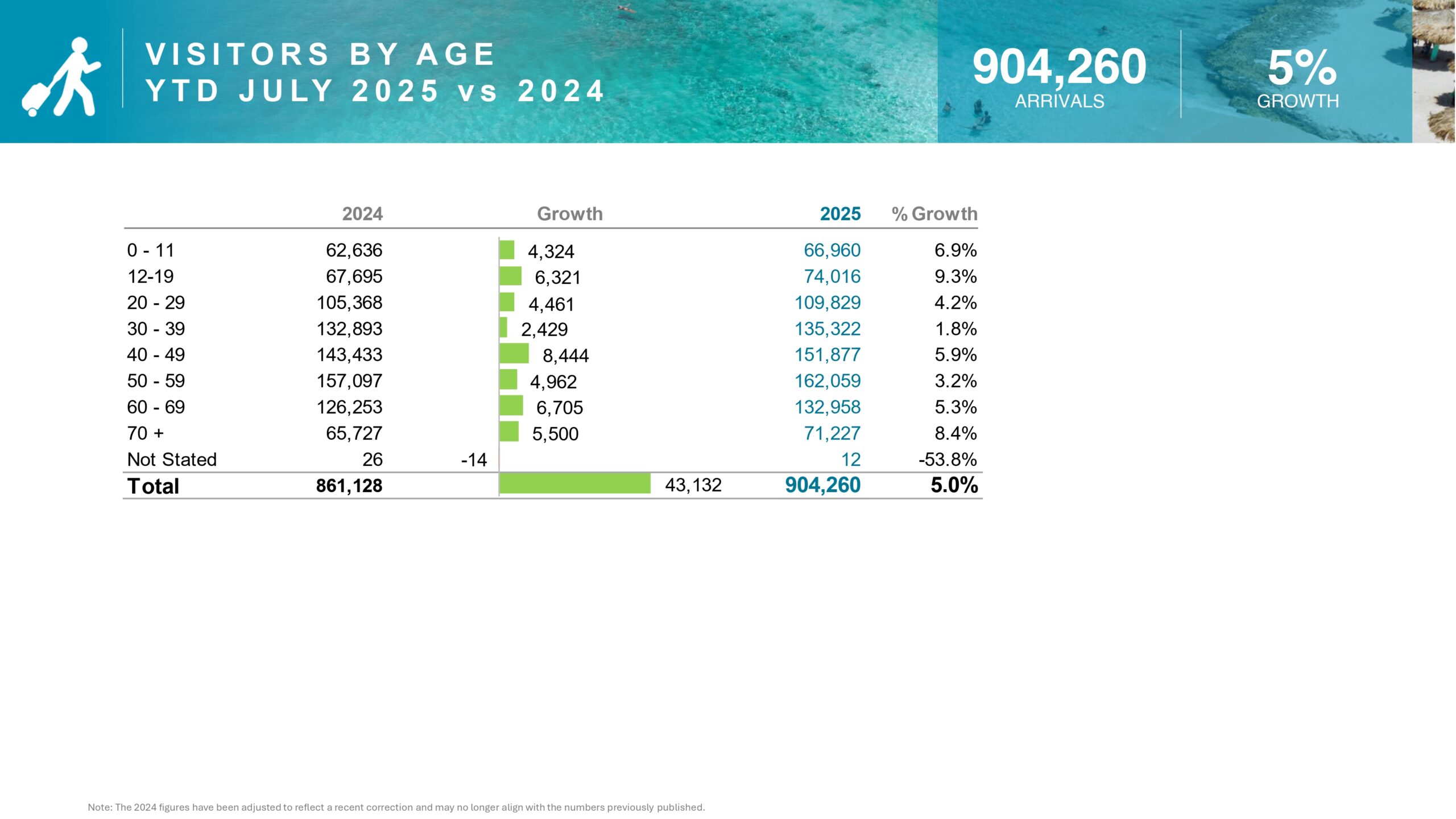 VISITORS BY AGE
YTD JULY 2025 vs 2024

904,260
ARRIVALS

5%
GROWTH

| | 2024 | Growth | 2025 | % Growth |
|---|---|---|---|---|
| 0 - 11 | 62,636 | 4,324 | 66,960 | 6.9% |
| 12-19 | 67,695 | 6,321 | 74,016 | 9.3% |
| 20 - 29 | 105,368 | 4,461 | 109,829 | 4.2% |
| 30 - 39 | 132,893 | 2,429 | 135,322 | 1.8% |
| 40 - 49 | 143,433 | 8,444 | 151,877 | 5.9% |
| 50 - 59 | 157,097 | 4,962 | 162,059 | 3.2% |
| 60 - 69 | 126,253 | 6,705 | 132,958 | 5.3% |
| 70 + | 65,727 | 5,500 | 71,227 | 8.4% |
| Not Stated | 26 | -14 | 12 | -53.8% |
| Total | 861,128 | 43,132 | 904,260 | 5.0% |

Note: The 2024 figures have been adjusted to reflect a recent correction and may no longer align with the numbers previously published.